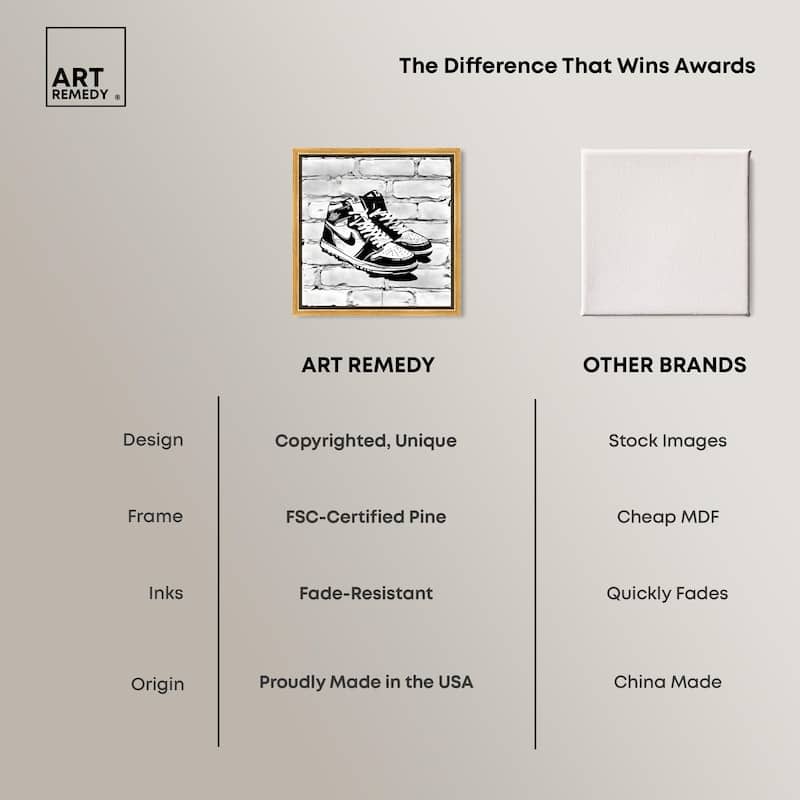 ART REMEDY ®

The Difference That Wins Awards

| | ART REMEDY | OTHER BRANDS |
|---|---|---|
| Design | Copyrighted, Unique | Stock Images |
| Frame | FSC-Certified Pine | Cheap MDF |
| Inks | Fade-Resistant | Quickly Fades |
| Origin | Proudly Made in the USA | China Made |